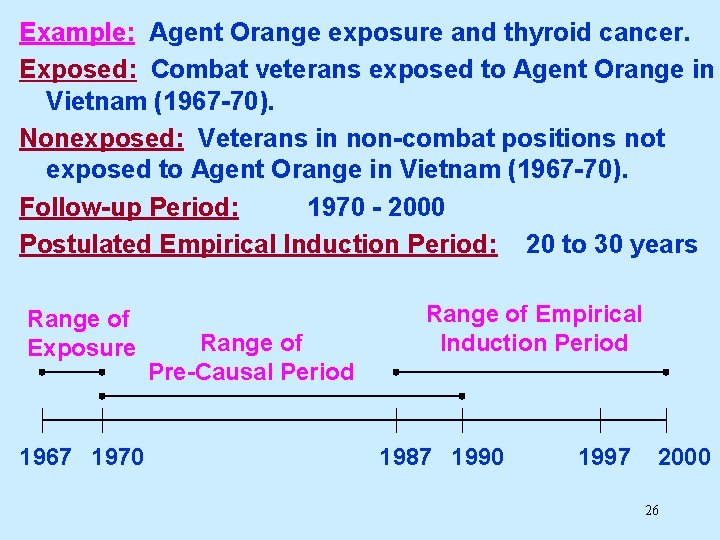 Example: Agent Orange exposure and thyroid cancer.

Exposed: Combat veterans exposed to Agent Orange in Vietnam (1967-70).

Nonexposed: Veterans in non-combat positions not exposed to Agent Orange in Vietnam (1967-70).

Follow-up Period: 1970 - 2000

Postulated Empirical Induction Period: 20 to 30 years

Range of Exposure

Range of Pre-Causal Period

Range of Empirical Induction Period

1967 1970 1987 1990 1997 2000

26